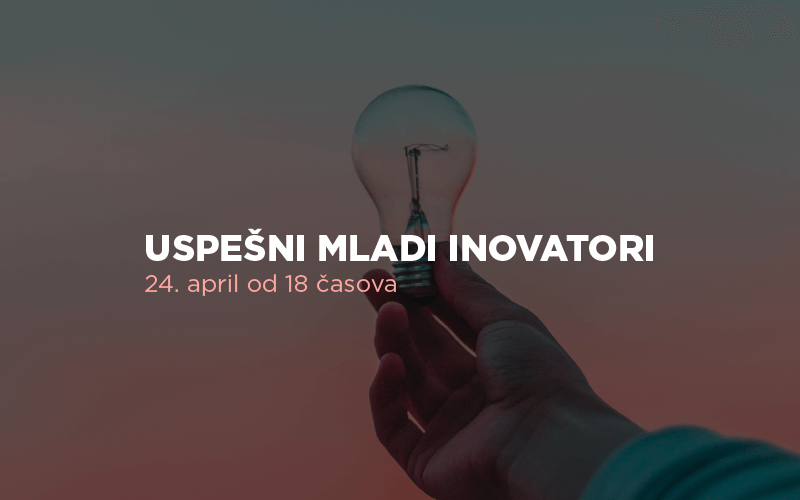 USPEŠNI MLADI INOVATORI
24. april od 18 časova